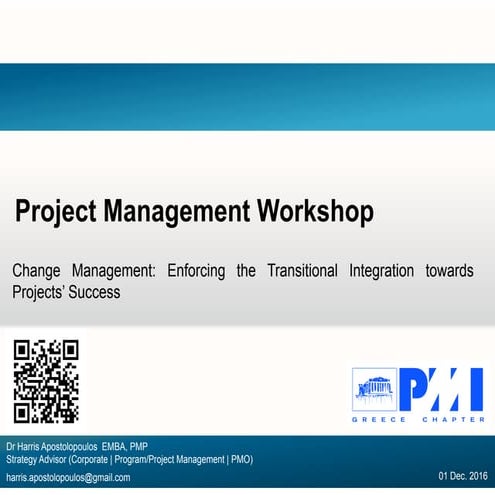 Project Management Workshop

Change Management: Enforcing the Transitional Integration towards Projects' Success

PMI
GREECE CHAPTER

Dr Harris Apostolopoulos EMBA, PMP
Strategy Advisor (Corporate | Program/Project Management | PMO)
harris.apostolopoulos@gmail.com

01 Dec. 2016